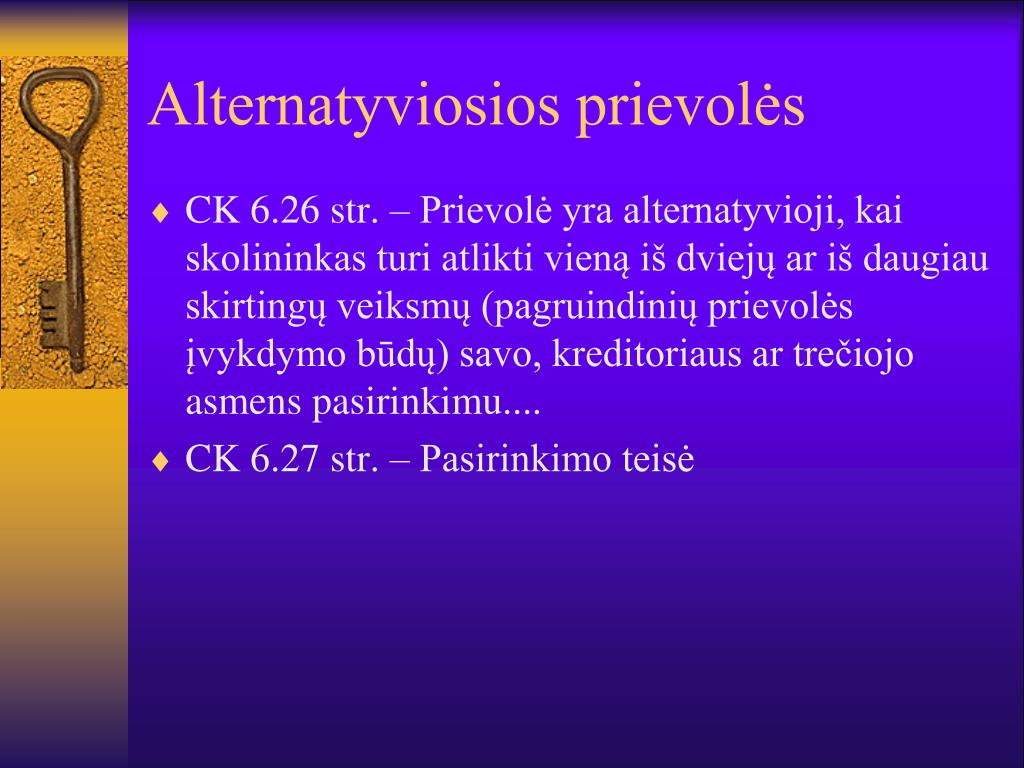 Alternatyviosios prievolės

♦ CK 6.26 str. – Prievolė yra alternatyvioji, kai skolininkas turi atlikti vieną iš dviejų ar iš daugiau skirtingų veiksmų (pagruindinių prievolės įvykdymo būdų) savo, kreditoriaus ar trečiojo asmens pasirinkimu....

♦ CK 6.27 str. – Pasirinkimo teisė